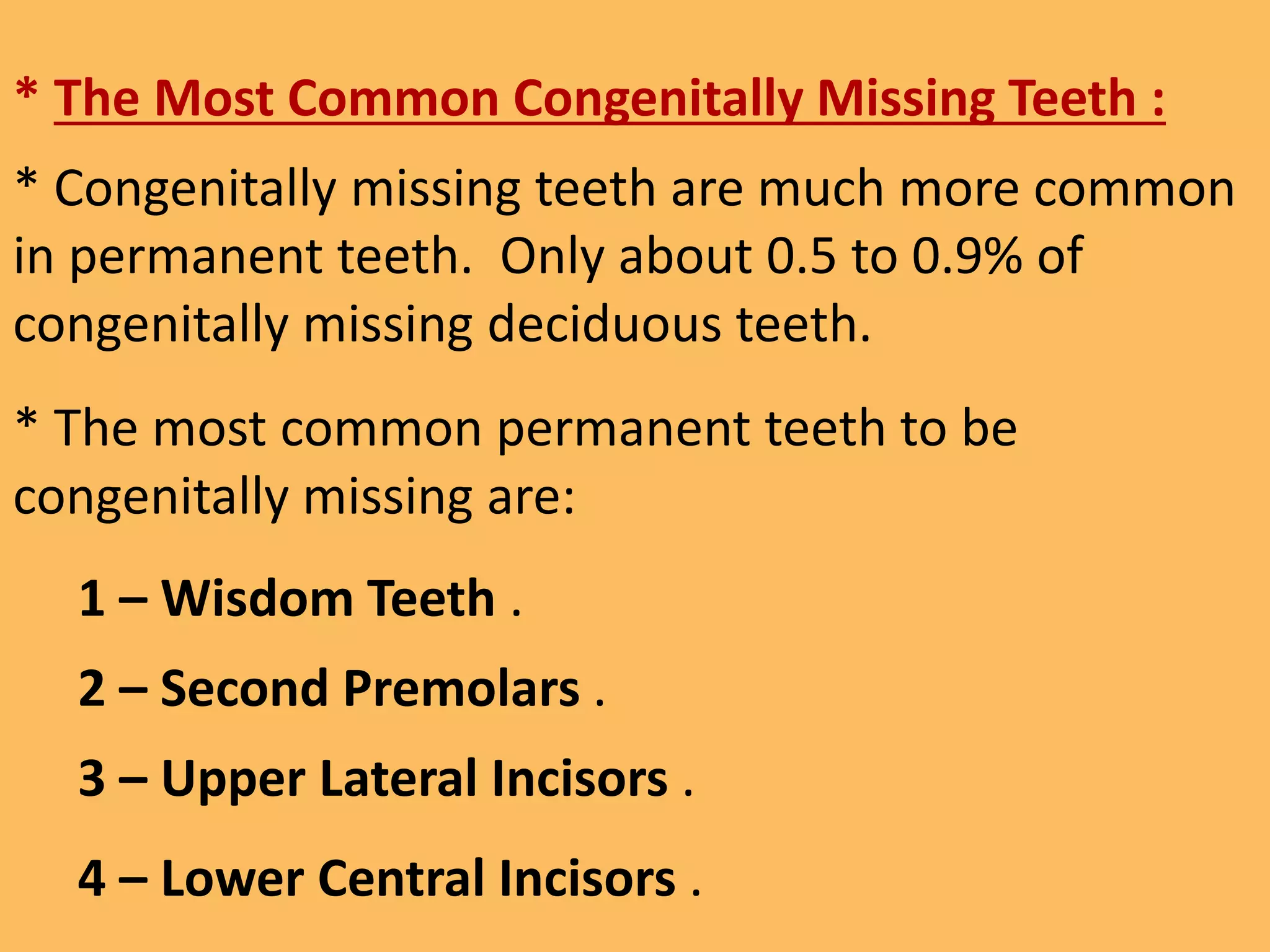 * The Most Common Congenitally Missing Teeth :

* Congenitally missing teeth are much more common in permanent teeth.  Only about 0.5 to 0.9% of congenitally missing deciduous teeth.

* The most common permanent teeth to be congenitally missing are:

1 – Wisdom Teeth .

2 – Second Premolars .

3 – Upper Lateral Incisors .

4 – Lower Central Incisors .